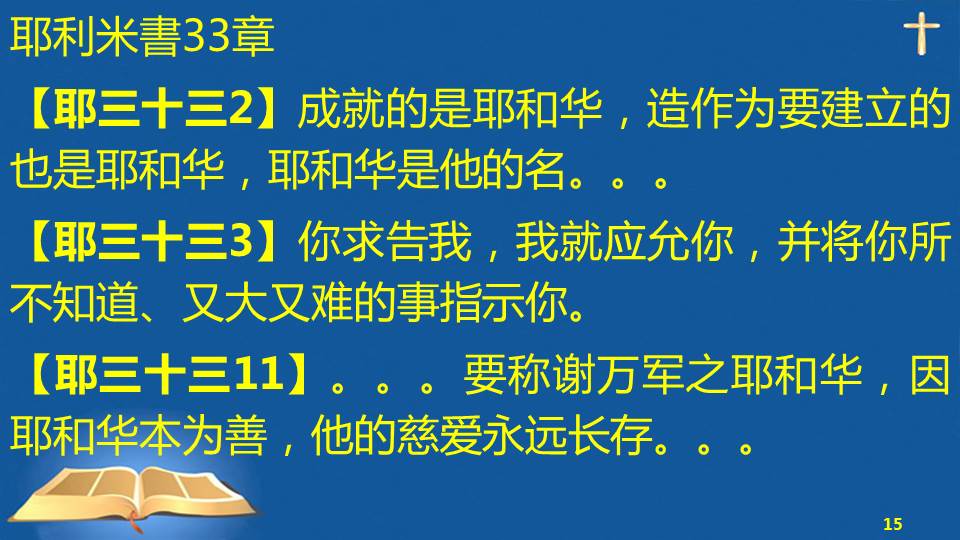 耶利米書33章

【耶三十三2】成就的是耶和华，造作为要建立的也是耶和华，耶和华是他的名。。。

【耶三十三3】你求告我，我就应允你，并将你所不知道、又大又难的事指示你。

【耶三十三11】。。。要称谢万军之耶和华，因耶和华本为善，他的慈爱永远长存。。。

15